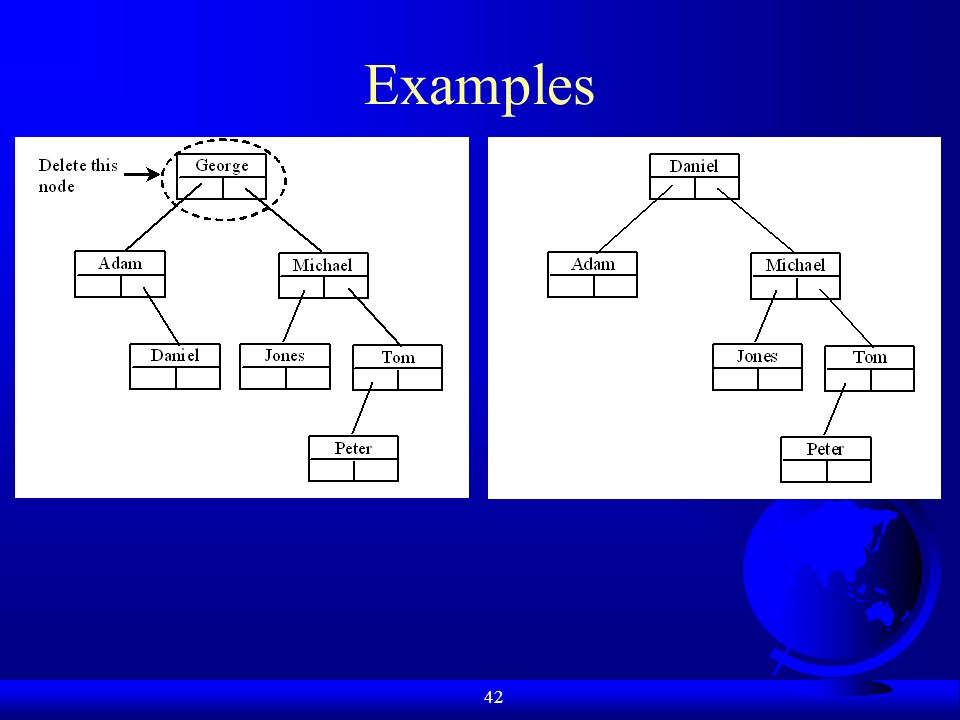 Examples

Delete this node

George

Adam

Michael

Daniel

Jones

Tom

Peter

Daniel

Adam

Michael

Jones

Tom

Peter

42